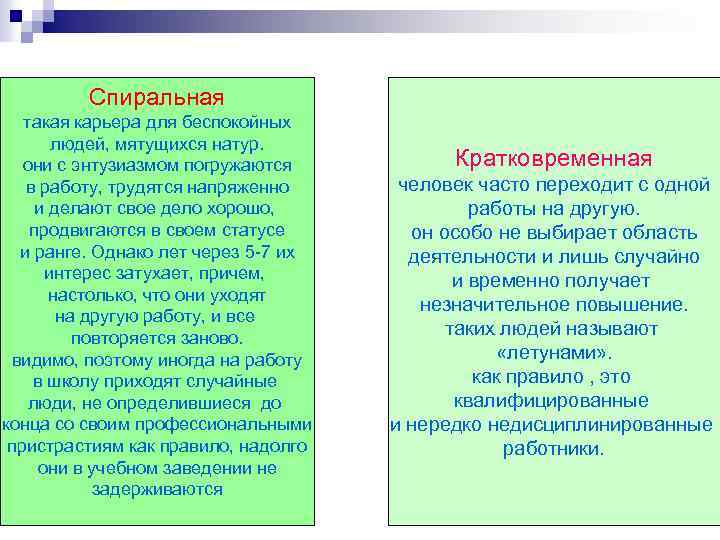 Спиральная
такая карьера для беспокойных людей, мятущихся натур. они с энтузиазмом погружаются в работу, трудятся напряженно и делают свое дело хорошо, продвигаются в своем статусе и ранге. Однако лет через 5-7 их интерес затухает, причем, настолько, что они уходят на другую работу, и все повторяется заново. видимо, поэтому иногда на работу в школу приходят случайные люди, не определившиеся до конца со своим профессиональными пристрастиям как правило, надолго они в учебном заведении не задерживаются

Кратковременная
человек часто переходит с одной работы на другую. он особо не выбирает область деятельности и лишь случайно и временно получает незначительное повышение. таких людей называют «летунами». как правило , это квалифицированные и нередко недисциплинированные работники.